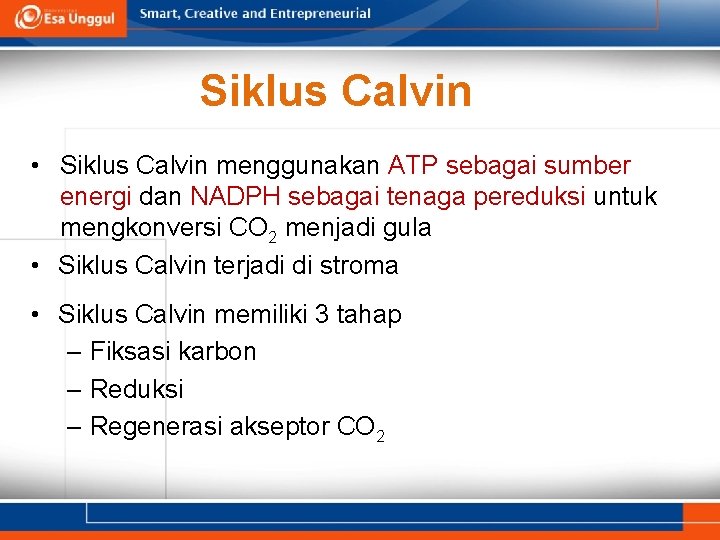 Esa Unggul

Smart, Creative and Entrepreneurial

Siklus Calvin

• Siklus Calvin menggunakan ATP sebagai sumber energi dan NADPH sebagai tenaga pereduksi untuk mengkonversi $CO_2$ menjadi gula

• Siklus Calvin terjadi di stroma

• Siklus Calvin memiliki 3 tahap
– Fiksasi karbon
– Reduksi
– Regenerasi akseptor $CO_2$